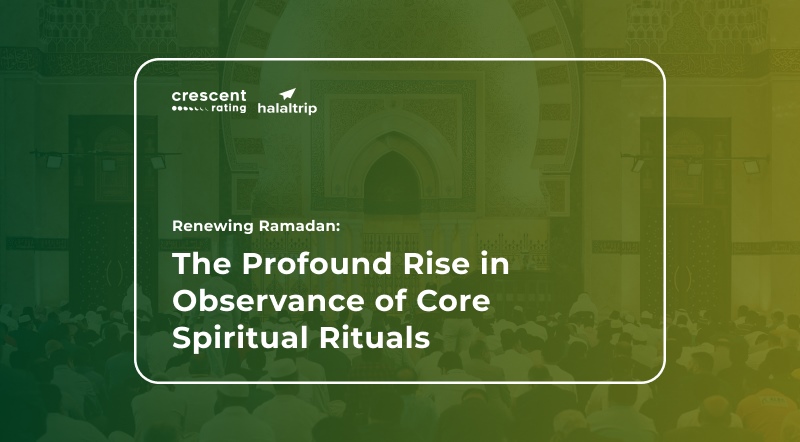 crescent rating

halaltrip

Renewing Ramadan:

The Profound Rise in Observance of Core Spiritual Rituals